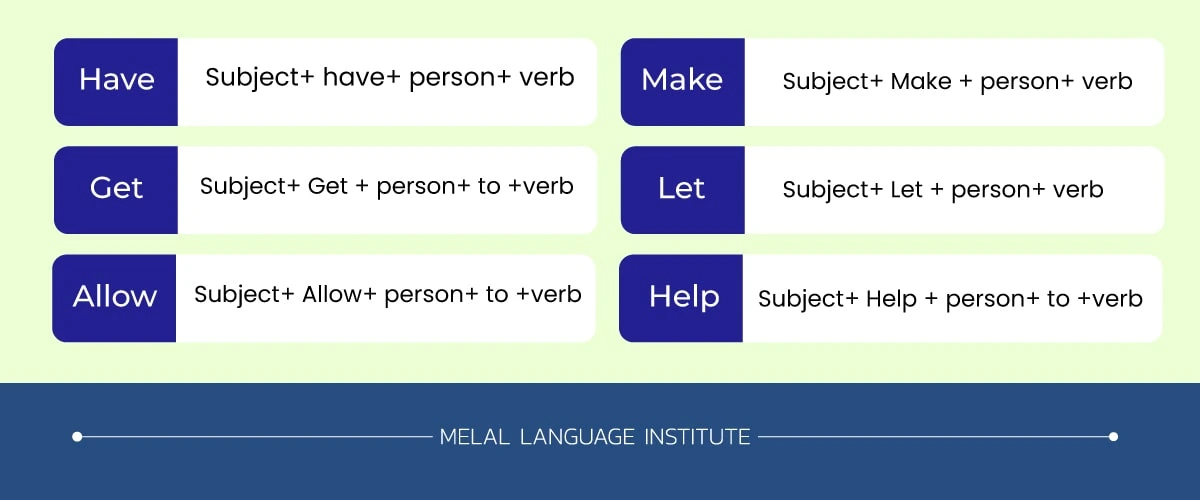 Have Subject+ have+ person+ verb

Get Subject+ Get + person+ to +verb

Allow Subject+ Allow+ person+ to +verb

Make Subject+ Make + person+ verb

Let Subject+ Let + person+ verb

Help Subject+ Help + person+ to +verb

MELAL LANGUAGE INSTITUTE